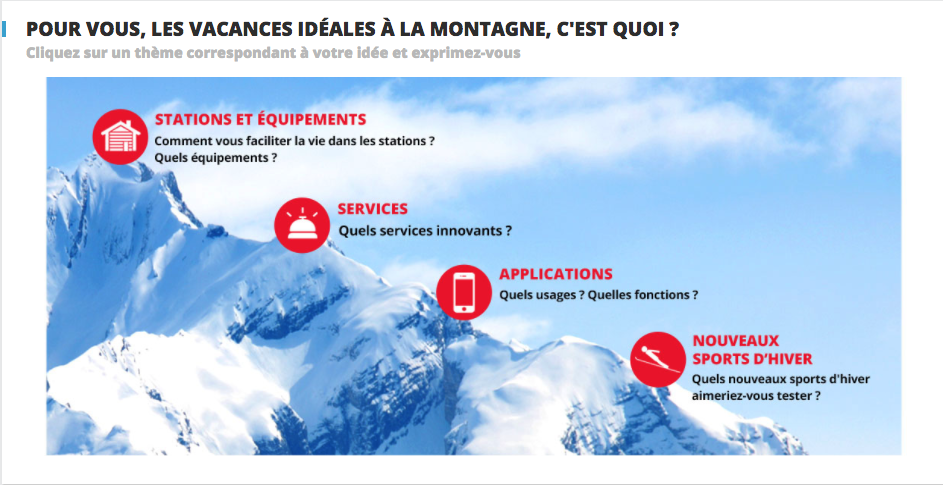 POUR VOUS, LES VACANCES IDÉALES À LA MONTAGNE, C'EST QUOI ?

Cliquez sur un thème correspondant à votre idée et exprimez-vous

STATIONS ET ÉQUIPEMENTS
Comment vous faciliter la vie dans les stations ?
Quels équipements ?

SERVICES
Quels services innovants ?

APPLICATIONS
Quels usages ? Quelles fonctions ?

NOUVEAUX SPORTS D'HIVER
Quels nouveaux sports d'hiver aimeriez-vous tester ?